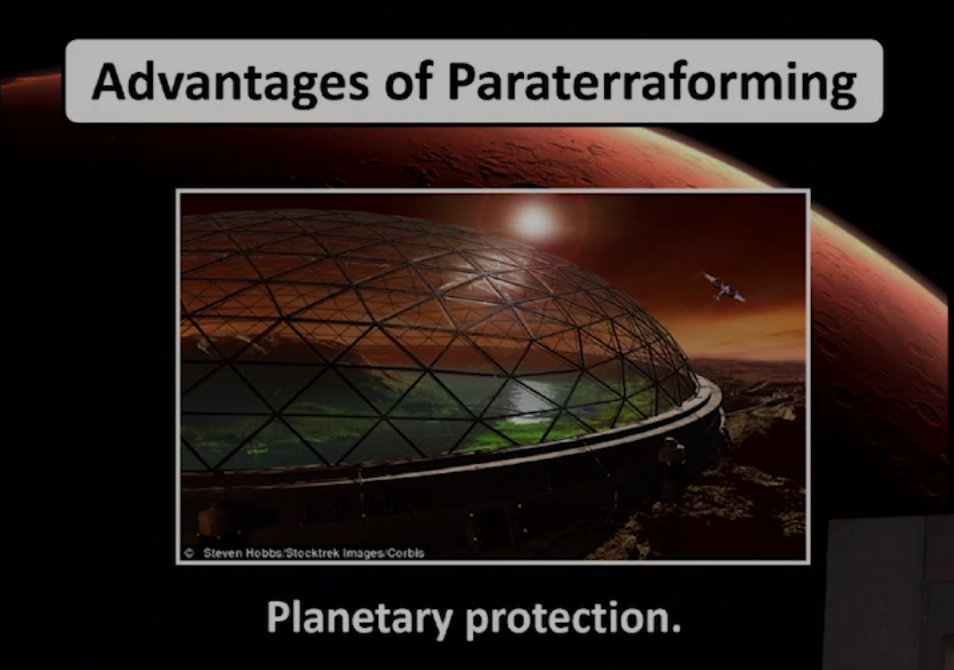 Advantages of Paraterraforming

© Steven Hobbs/Stocktrek Images/Corbis

Planetary protection.